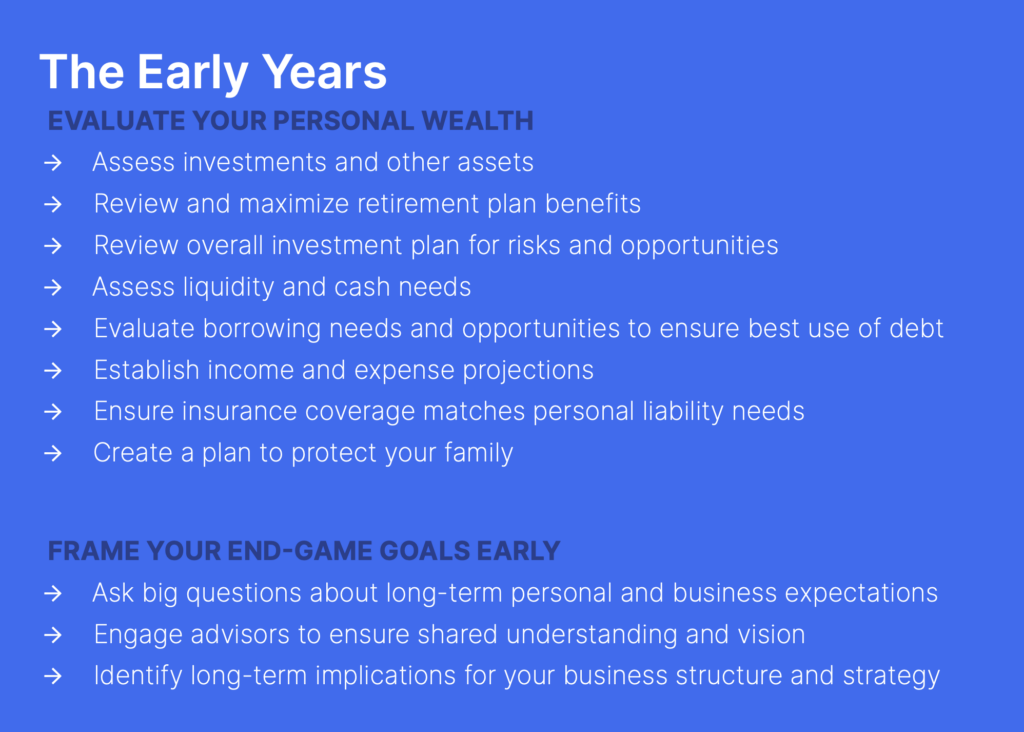 The Early Years

EVALUATE YOUR PERSONAL WEALTH

→ Assess investments and other assets
→ Review and maximize retirement plan benefits
→ Review overall investment plan for risks and opportunities
→ Assess liquidity and cash needs
→ Evaluate borrowing needs and opportunities to ensure best use of debt
→ Establish income and expense projections
→ Ensure insurance coverage matches personal liability needs
→ Create a plan to protect your family

FRAME YOUR END-GAME GOALS EARLY

→ Ask big questions about long-term personal and business expectations
→ Engage advisors to ensure shared understanding and vision
→ Identify long-term implications for your business structure and strategy